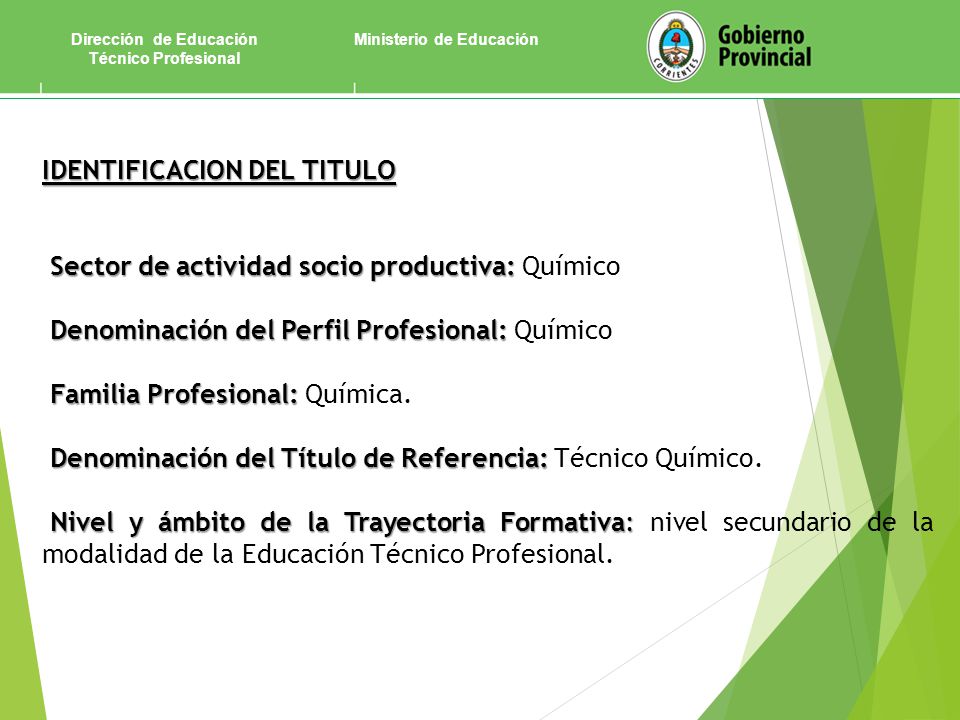 Dirección de Educación Técnico Profesional

Ministerio de Educación

CORRIENTES

Gobierno Provincial

IDENTIFICACION DEL TITULO

Sector de actividad socio productiva: Químico

Denominación del Perfil Profesional: Químico

Familia Profesional: Química.

Denominación del Título de Referencia: Técnico Químico.

Nivel y ámbito de la Trayectoria Formativa: nivel secundario de la modalidad de la Educación Técnico Profesional.